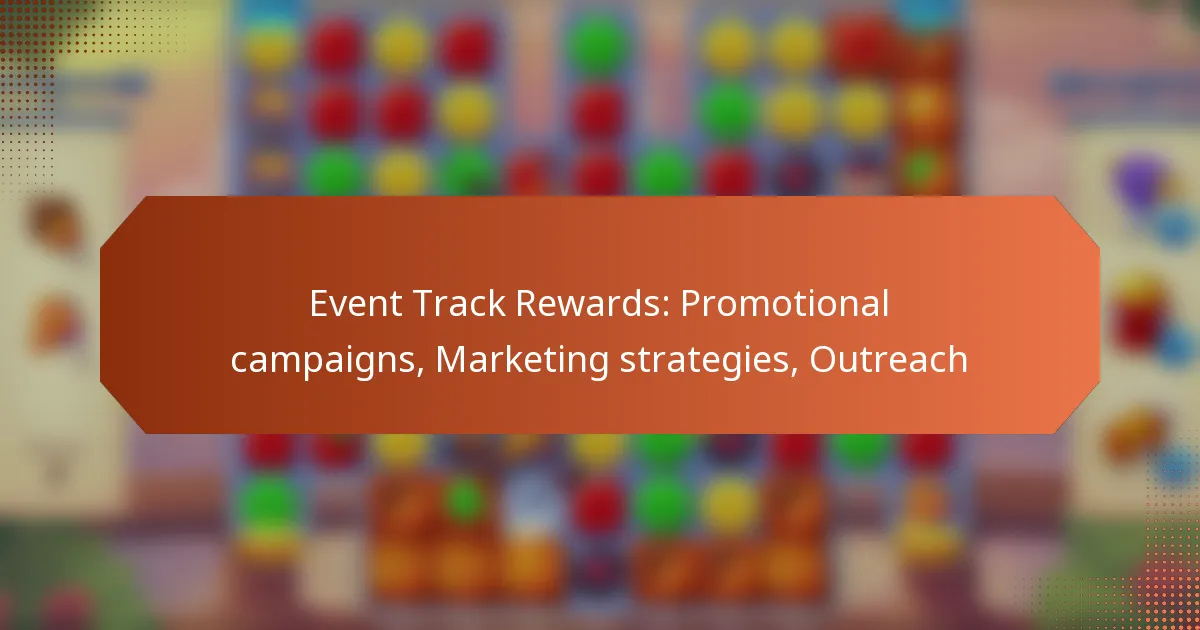 Event Track Rewards: Promotional campaigns, Marketing strategies, Outreach